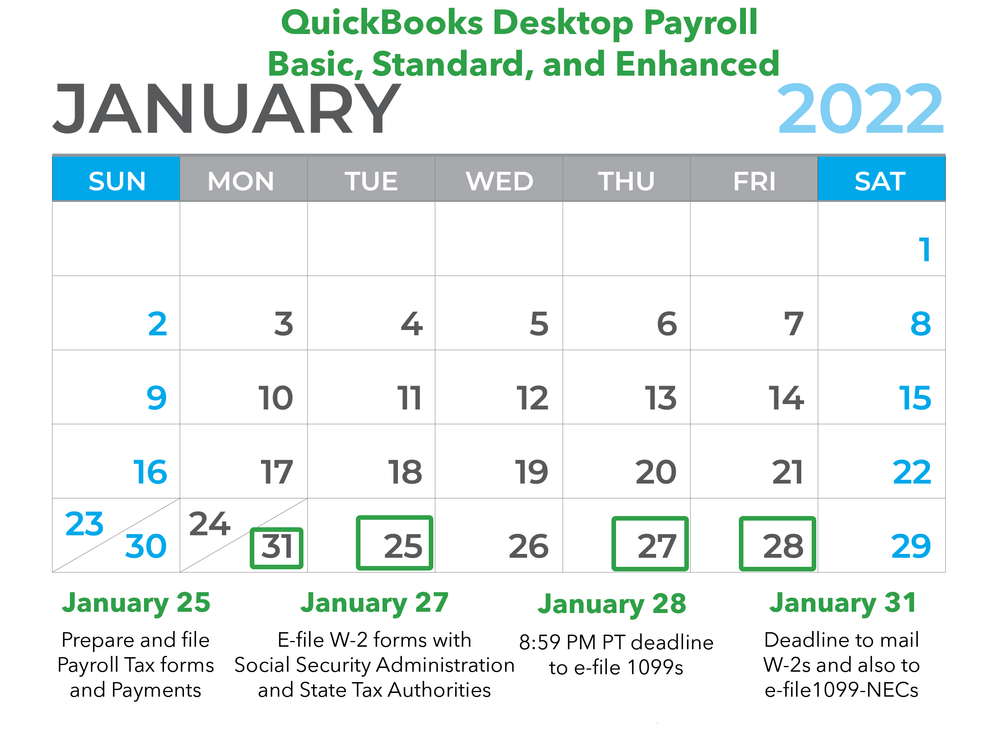 QuickBooks Desktop Payroll
Basic, Standard, and Enhanced

JANUARY 2022

| SUN | MON | TUE | WED | THU | FRI | SAT |
|---|---|---|---|---|---|---|
| | | | | | | 1 |
| 2 | 3 | 4 | 5 | 6 | 7 | 8 |
| 9 | 10 | 11 | 12 | 13 | 14 | 15 |
| 16 | 17 | 18 | 19 | 20 | 21 | 22 |
| 23 30 | 24 31 | 25 | 26 | 27 | 28 | 29 |

January 25
Prepare and file Payroll Tax forms and Payments

January 27
E-file W-2 forms with Social Security Administration and State Tax Authorities

January 28
8:59 PM PT deadline to e-file 1099s

January 31
Deadline to mail W-2s and also to e-file1099-NECs